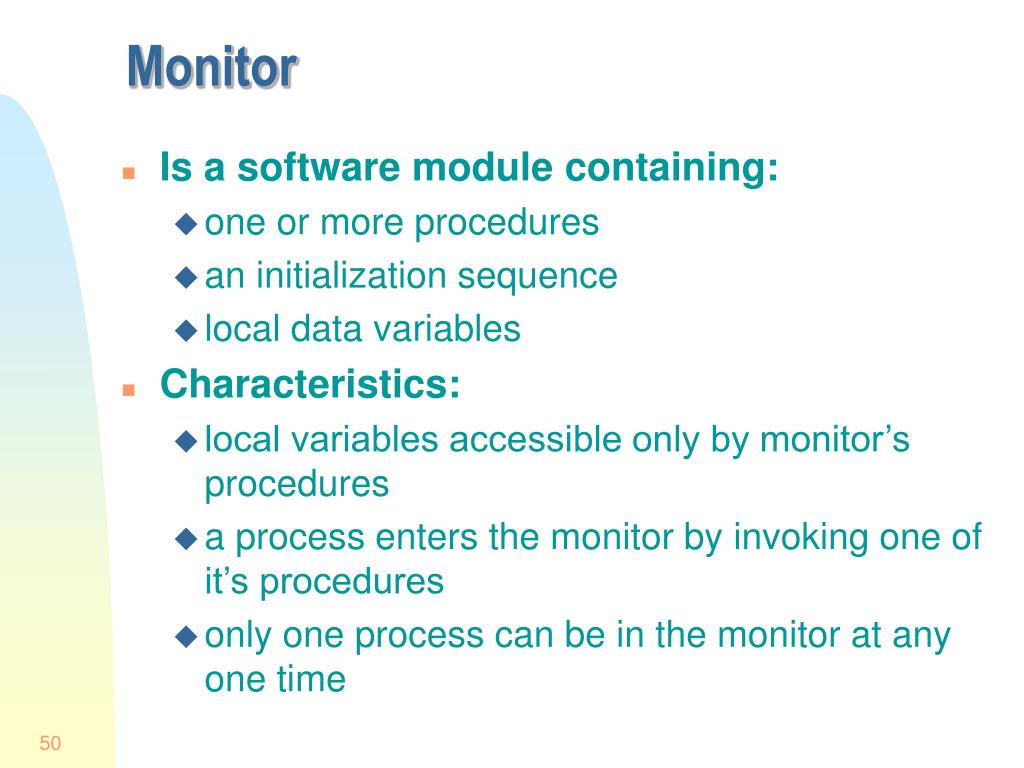 Monitor

- Is a software module containing:
  - one or more procedures
  - an initialization sequence
  - local data variables
- Characteristics:
  - local variables accessible only by monitor’s procedures
  - a process enters the monitor by invoking one of it’s procedures
  - only one process can be in the monitor at any one time

50